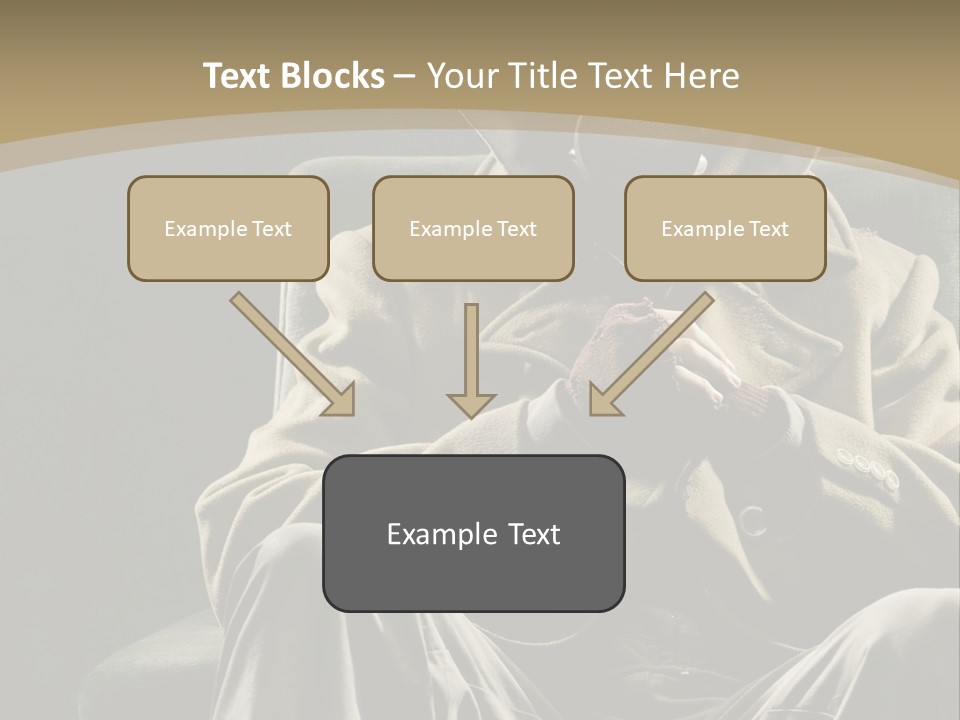 Text Blocks – Your Title Text Here

Example Text

Example Text

Example Text

Example Text